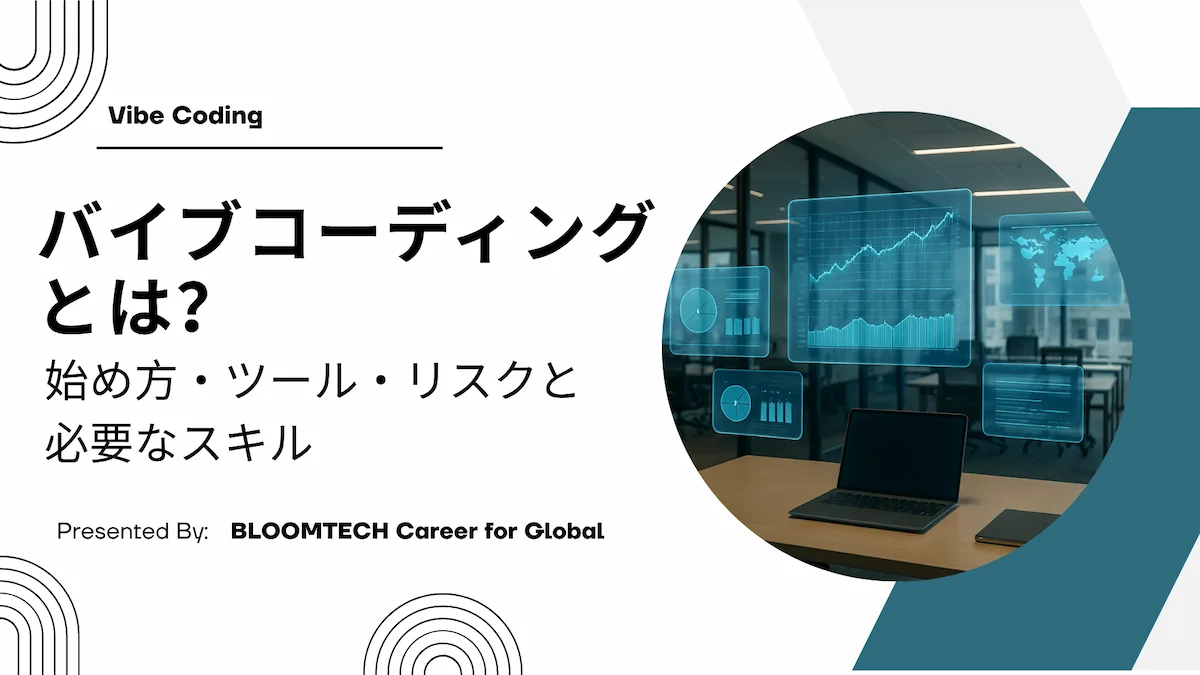 Vibe Coding

バイブコーディングとは?

始め方・ツール・リスクと必要なスキル

Presented By: BLOOMTECH Career for Global